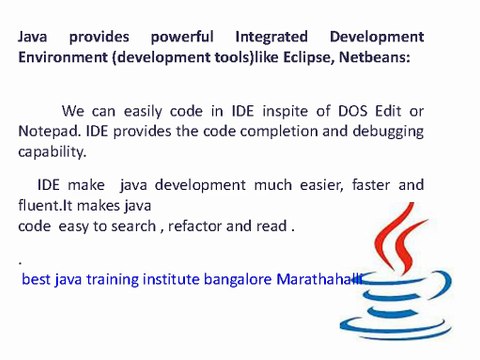 Java provides powerful Integrated Development Environment (development tools)like Eclipse, Netbeans:

We can easily code in IDE inspite of DOS Edit or Notepad. IDE provides the code completion and debugging capability.

IDE make java development much easier, faster and fluent.It makes java
code easy to search , refactor and read .

.
best java training institute bangalore Marathahalli